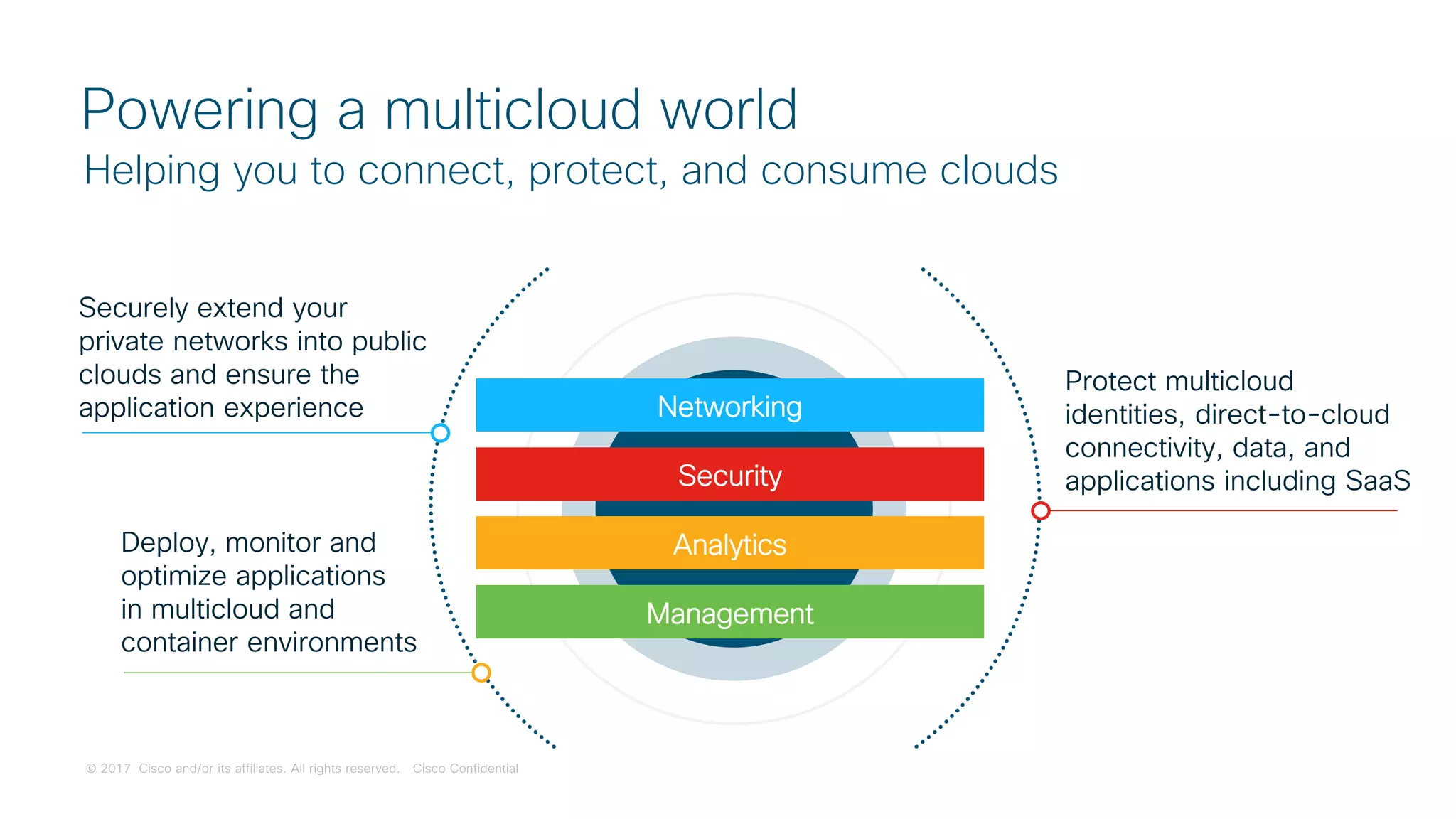 Powering a multicloud world

Helping you to connect, protect, and consume clouds

Securely extend your private networks into public clouds and ensure the application experience

Deploy, monitor and optimize applications in multicloud and container environments

Networking

Security

Analytics

Management

Protect multicloud identities, direct-to-cloud connectivity, data, and applications including SaaS

© 2017 Cisco and/or its affiliates. All rights reserved. Cisco Confidential